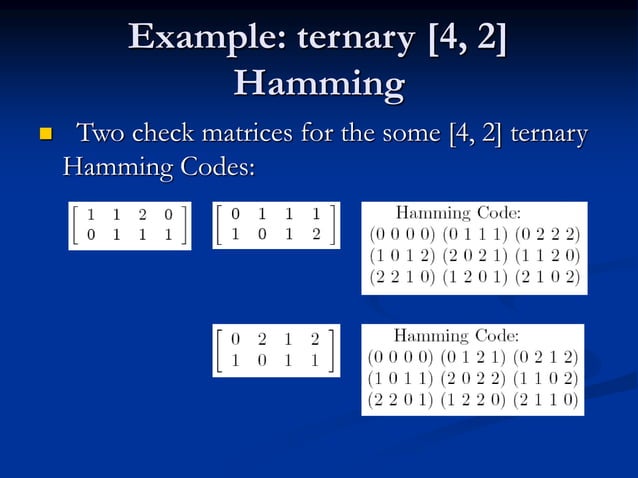 Example: ternary [4, 2] Hamming

Two check matrices for the some [4, 2] ternary Hamming Codes:

$\begin{bmatrix} 1 & 1 & 2 & 0 \\ 0 & 1 & 1 & 1 \end{bmatrix}$

$\begin{bmatrix} 0 & 1 & 1 & 1 \\ 1 & 0 & 1 & 2 \end{bmatrix}$

Hamming Code:
(0 0 0 0) (0 1 1 1) (0 2 2 2)
(1 0 1 2) (2 0 2 1) (1 1 2 0)
(2 2 1 0) (1 2 0 1) (2 1 0 2)

$\begin{bmatrix} 0 & 2 & 1 & 2 \\ 1 & 0 & 1 & 1 \end{bmatrix}$

Hamming Code:
(0 0 0 0) (0 1 2 1) (0 2 1 2)
(1 0 1 1) (2 0 2 2) (1 1 0 2)
(2 2 0 1) (1 2 2 0) (2 1 1 0)